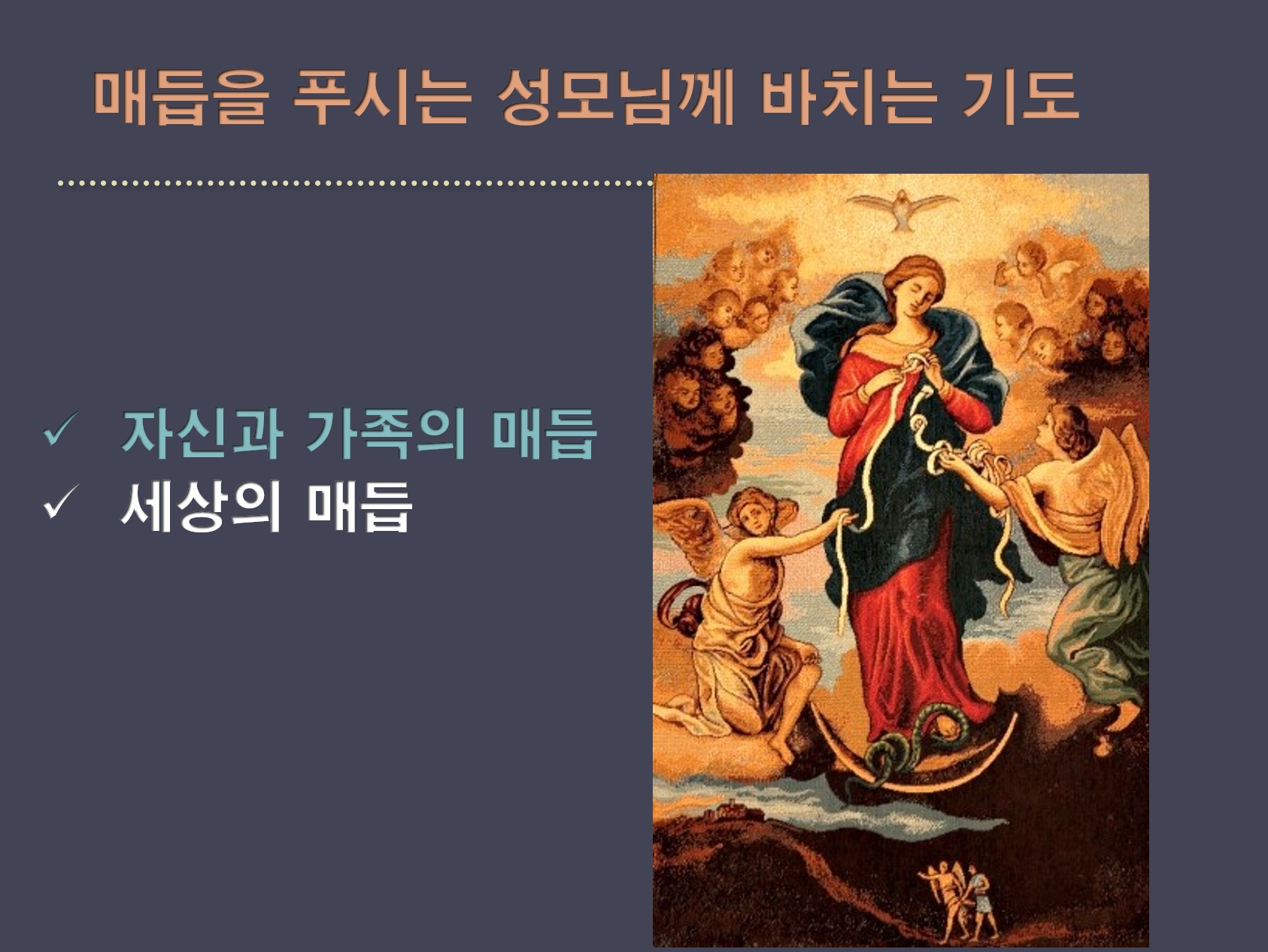 매듭을 푸시는 성모님께 바치는 기도

✓ 자신과 가족의 매듭
✓ 세상의 매듭